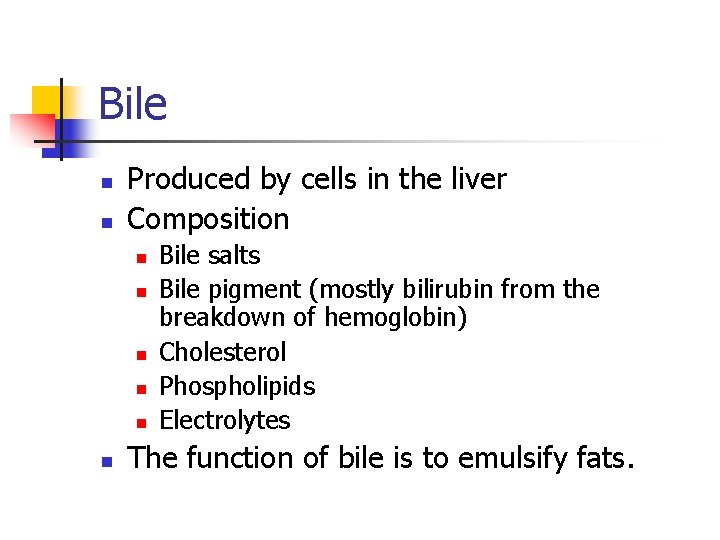 Bile

- Produced by cells in the liver
- Composition
  - Bile salts
  - Bile pigment (mostly bilirubin from the breakdown of hemoglobin)
  - Cholesterol
  - Phospholipids
  - Electrolytes
- The function of bile is to emulsify fats.